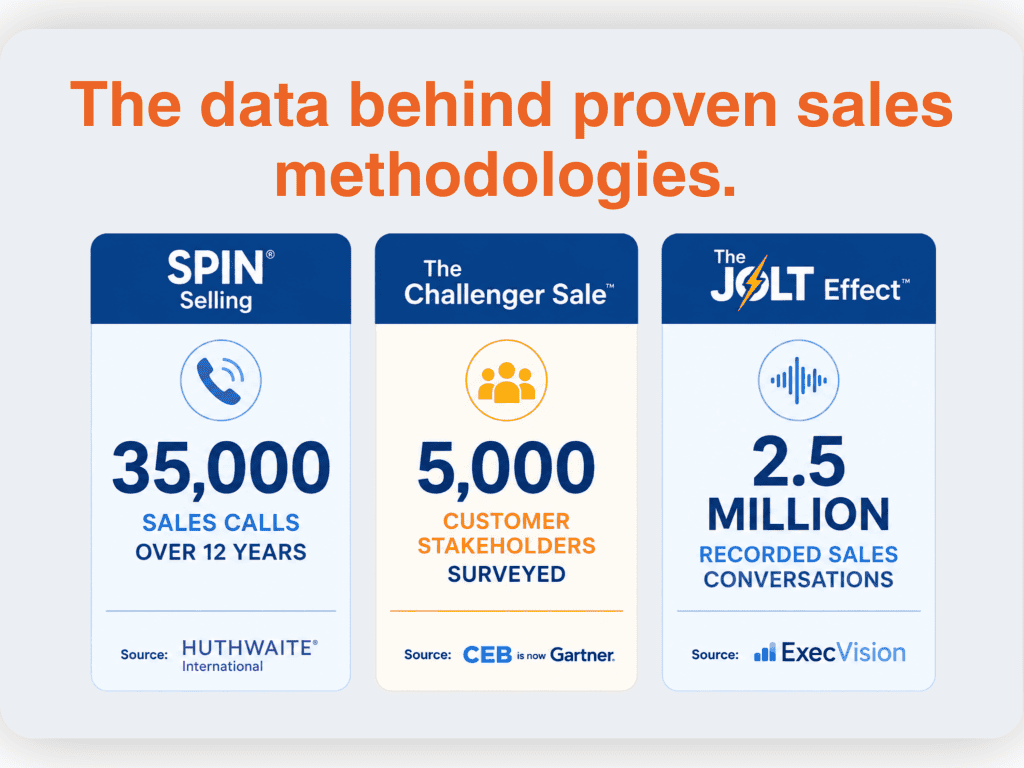 The data behind proven sales methodologies.

SPIN® Selling

35,000

SALES CALLS OVER 12 YEARS

Source: HUTHWAITE® International

The Challenger Sale™

5,000

CUSTOMER STAKEHOLDERS SURVEYED

Source: CEB is now Gartner.

The JOLT Effect™

2.5 MILLION

RECORDED SALES CONVERSATIONS

Source: ExecVision